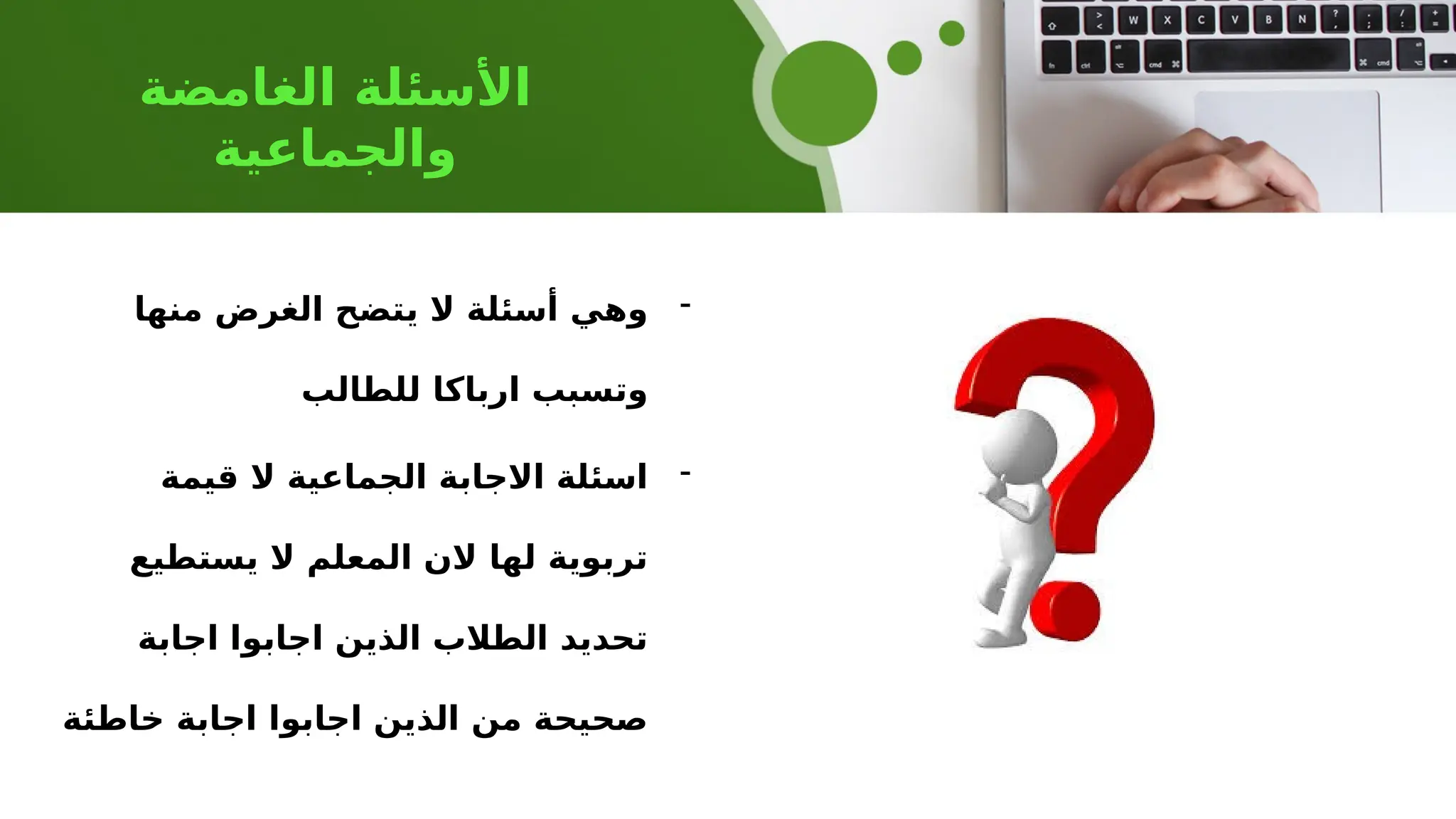 الأسئلة الغامضة والجماعية

- وهي أسئلة لا يتضح الغرض منها وتسبب ارباكا للطالب

- اسئلة الاجابة الجماعية لا قيمة تربوية لها لان المعلم لا يستطيع تحديد الطلاب الذين اجابوا اجابة صحيحة من الذين اجابوا اجابة خاطئة